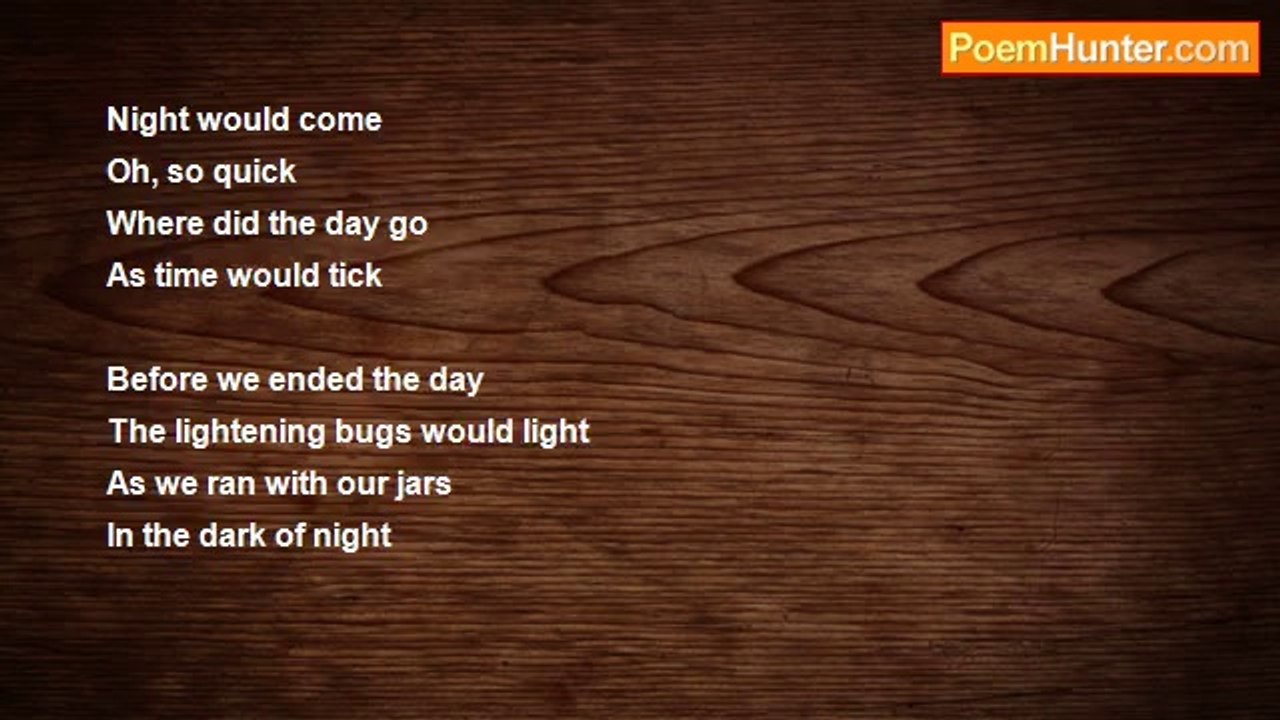 PoemHunter.com

Night would come
Oh, so quick
Where did the day go
As time would tick

Before we ended the day
The lightening bugs would light
As we ran with our jars
In the dark of night